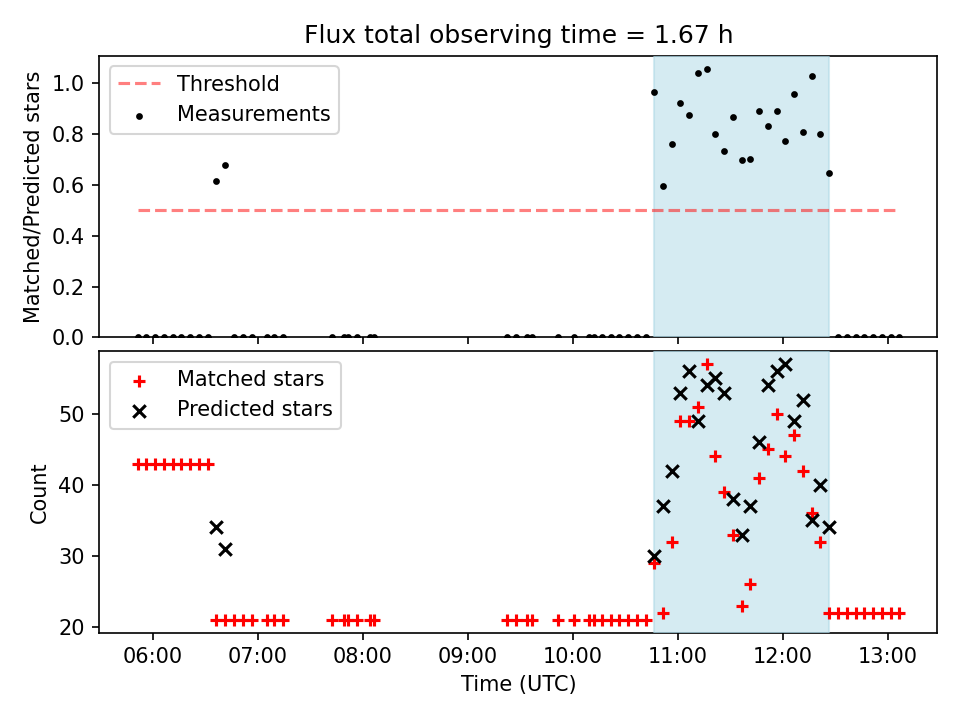 Flux total observing time = 1.67 h

Threshold
Measurements

Matched/Predicted stars
1.0
0.8
0.6
0.4
0.2
0.0

Matched stars
Predicted stars

Count
50
40
30
20

06:00
07:00
08:00
09:00
10:00
11:00
12:00
13:00
Time (UTC)